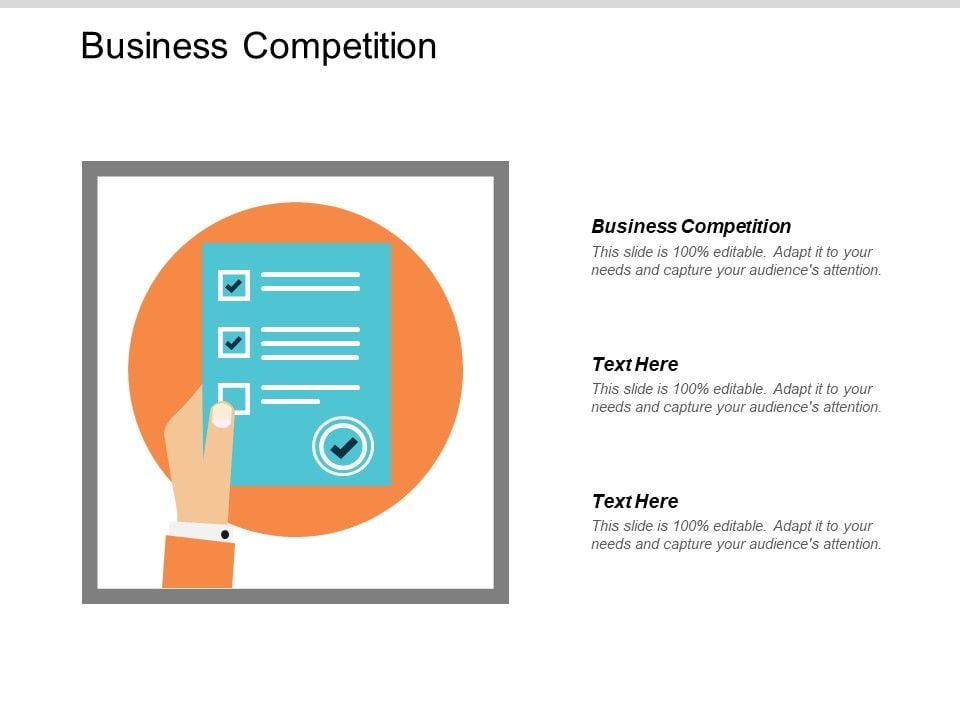 Business Competition

Business Competition
This slide is 100% editable. Adapt it to your needs and capture your audience's attention.

Text Here
This slide is 100% editable. Adapt it to your needs and capture your audience's attention.

Text Here
This slide is 100% editable. Adapt it to your needs and capture your audience's attention.